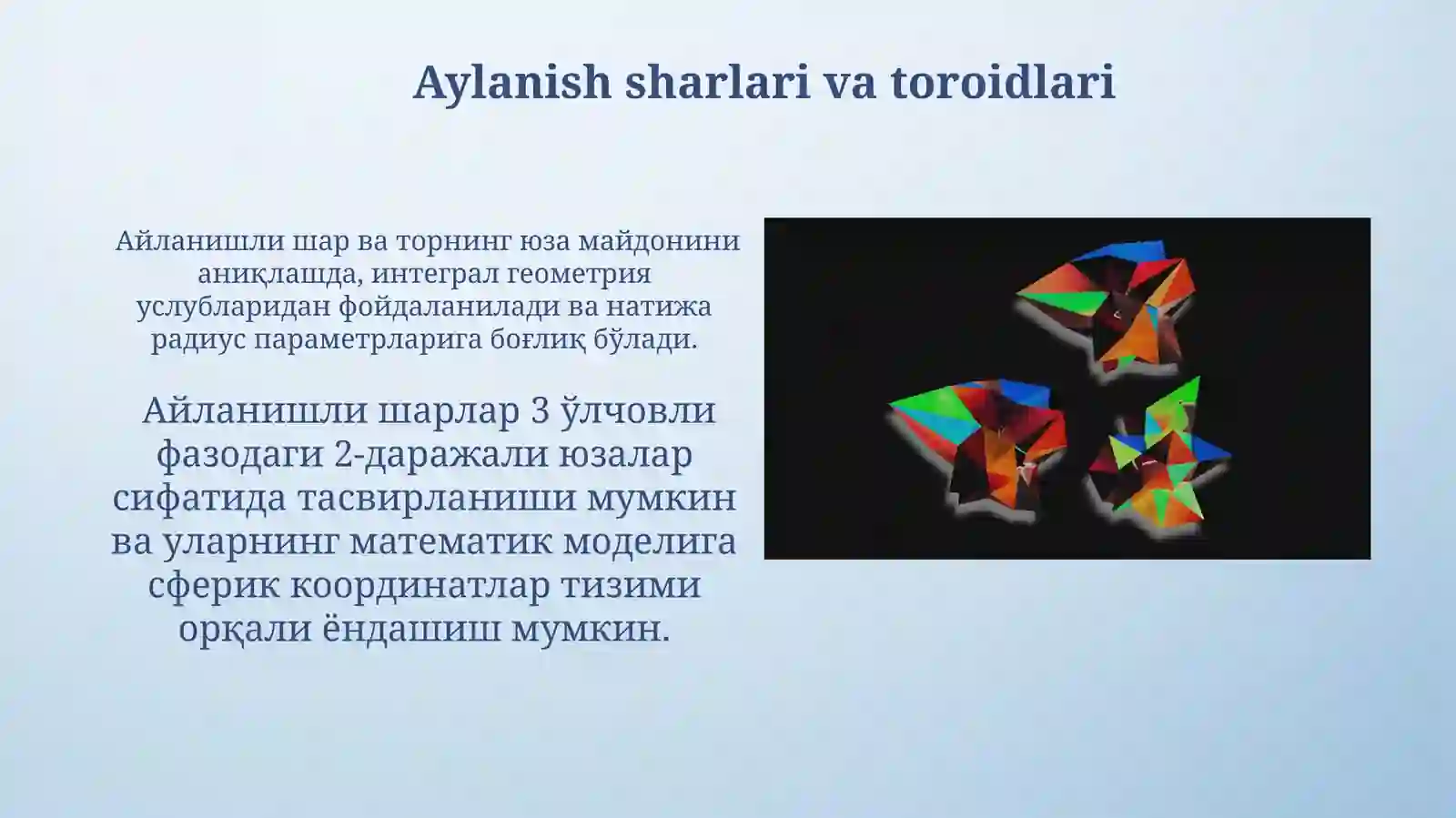 Aylanish sharlari va toroidlari

Айланишли шар ва торнинг юза майдонини аниқлашда, интеграл геометрия услубларидан фойдаланилади ва натижа радиус параметрларига боғлиқ бўлади.

Айланишли шарлар 3 ўлчовли фазодаги 2-даражали юзалар сифатида тасвирланиши мумкин ва уларнинг математик моделига сферик координатлар тизими орқали ёндашиш мумкин.